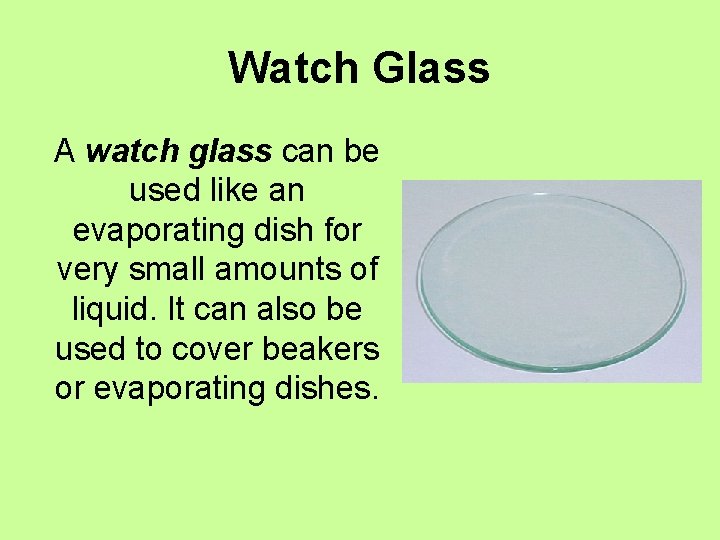 Watch Glass

A watch glass can be used like an evaporating dish for very small amounts of liquid. It can also be used to cover beakers or evaporating dishes.